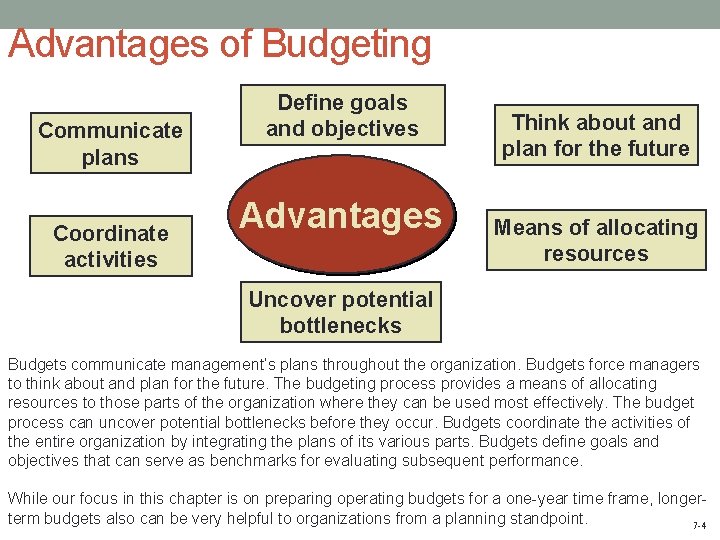 Advantages of Budgeting

Define goals and objectives

Communicate plans

Think about and plan for the future

Advantages

Coordinate activities

Means of allocating resources

Uncover potential bottlenecks

Budgets communicate management's plans throughout the organization. Budgets force managers to think about and plan for the future. The budgeting process provides a means of allocating resources to those parts of the organization where they can be used most effectively. The budget process can uncover potential bottlenecks before they occur. Budgets coordinate the activities of the entire organization by integrating the plans of its various parts. Budgets define goals and objectives that can serve as benchmarks for evaluating subsequent performance.

While our focus in this chapter is on preparing operating budgets for a one-year time frame, longer-term budgets also can be very helpful to organizations from a planning standpoint.

7-4